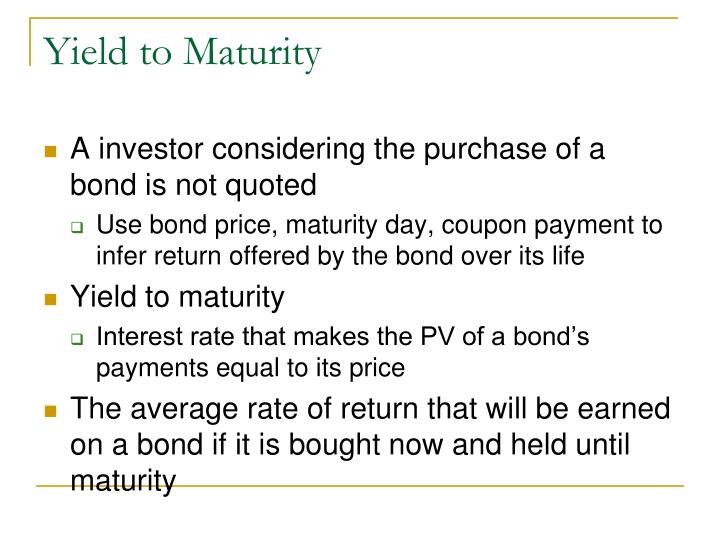 Yield to Maturity

A investor considering the purchase of a bond is not quoted

Use bond price, maturity day, coupon payment to infer return offered by the bond over its life

Yield to maturity

Interest rate that makes the PV of a bond's payments equal to its price

The average rate of return that will be earned on a bond if it is bought now and held until maturity